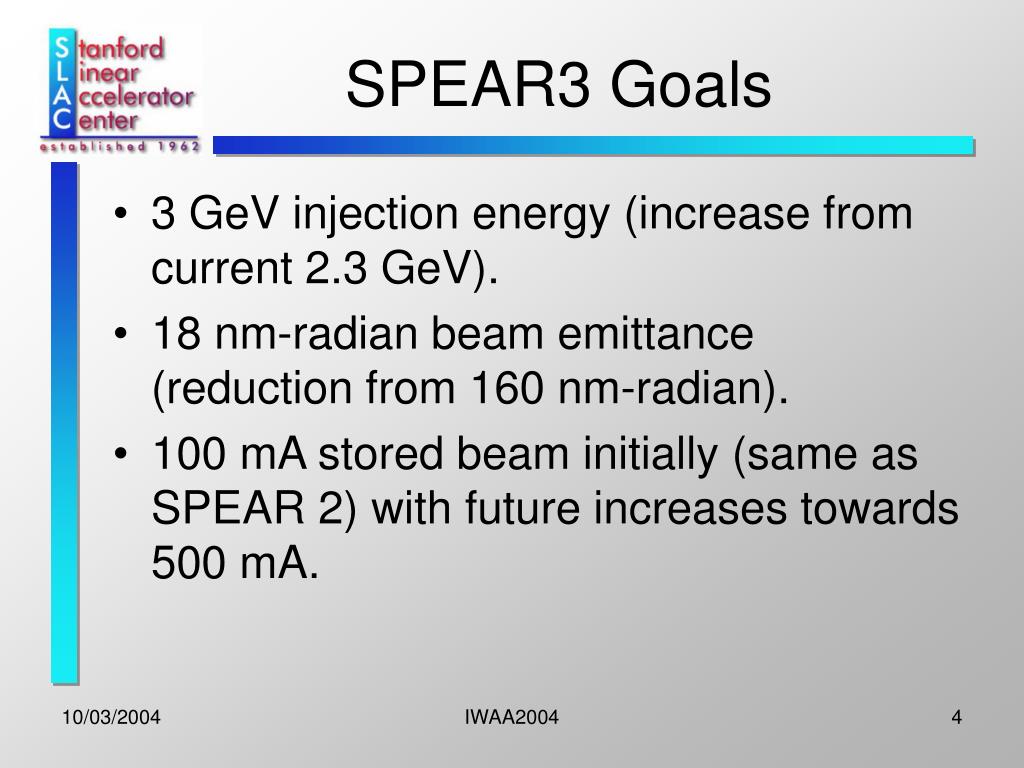 Stanford
Linear
Accelerator
Center
established 1962

SPEAR3 Goals

• 3 GeV injection energy (increase from current 2.3 GeV).
• 18 nm-radian beam emittance (reduction from 160 nm-radian).
• 100 mA stored beam initially (same as SPEAR 2) with future increases towards 500 mA.

10/03/2004
IWAA2004
4